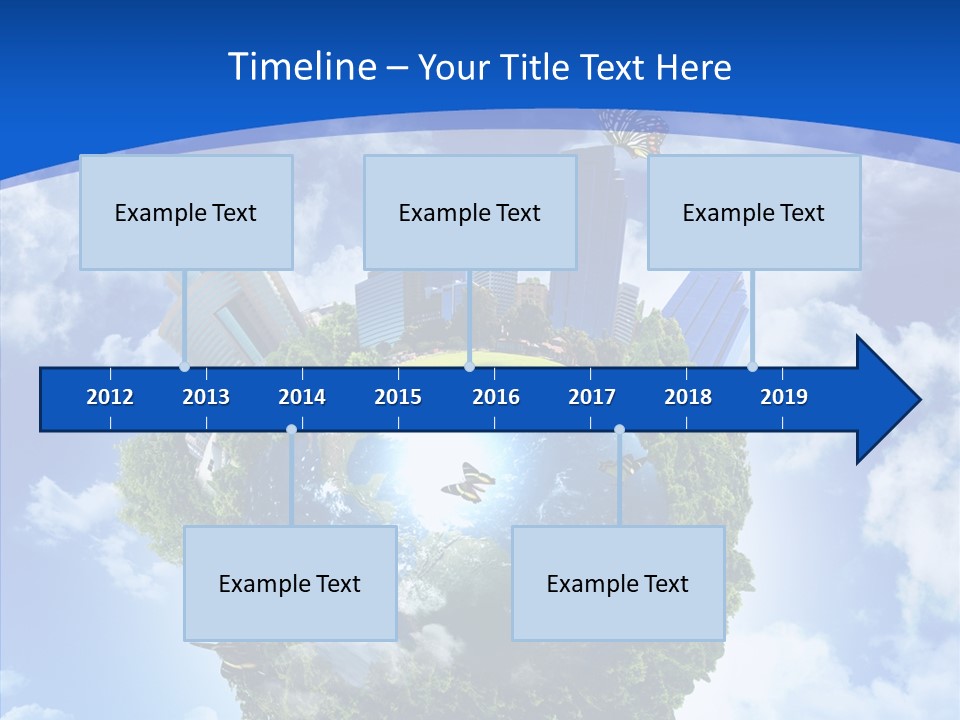 Timeline – Your Title Text Here

Example Text

Example Text

Example Text

2012 2013 2014 2015 2016 2017 2018 2019

Example Text

Example Text